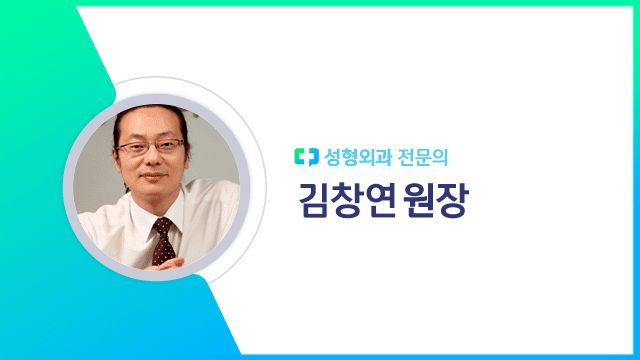 성형외과 전문의

김창연 원장